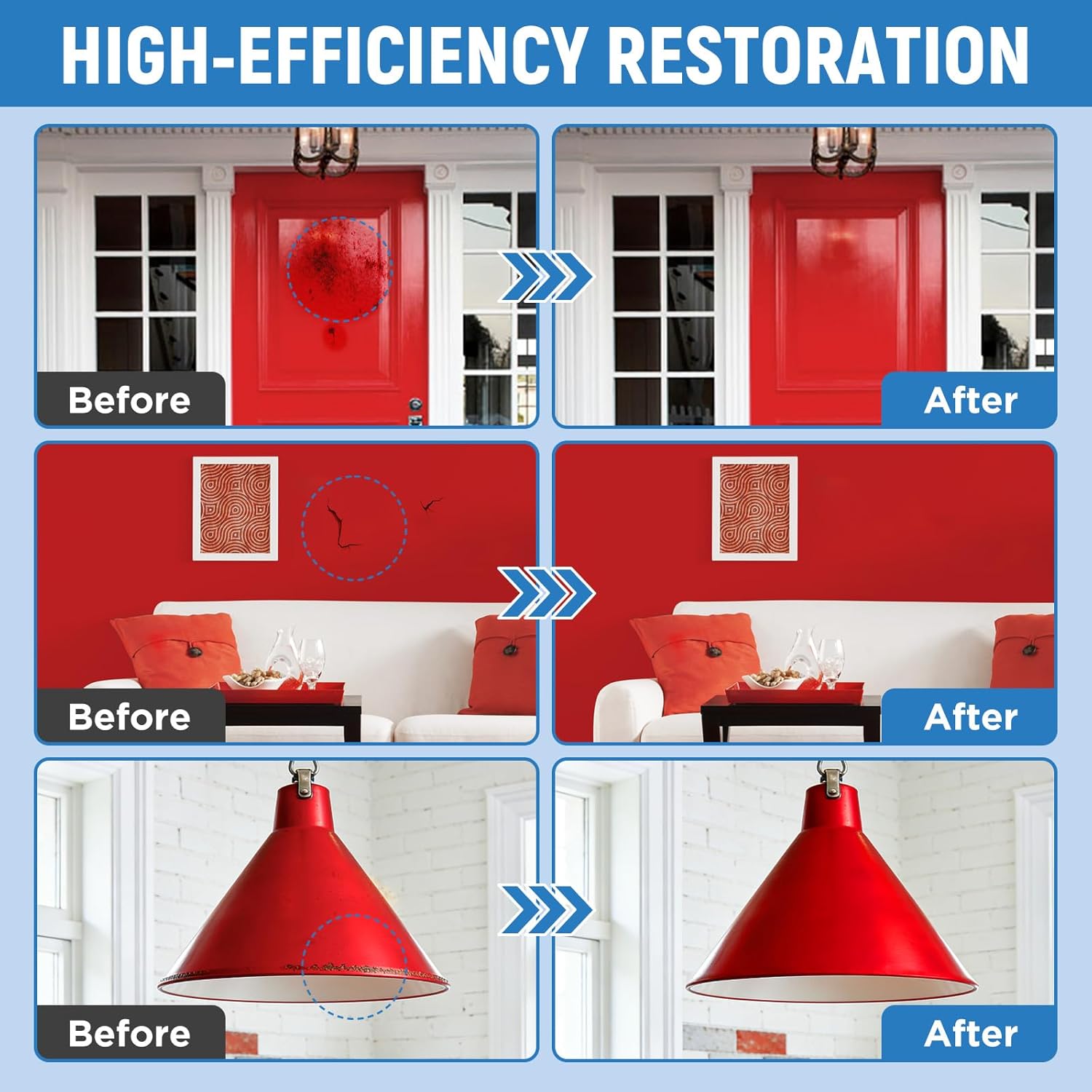 HIGH-EFFICIENCY RESTORATION

Before

After

Before

After

Before

After